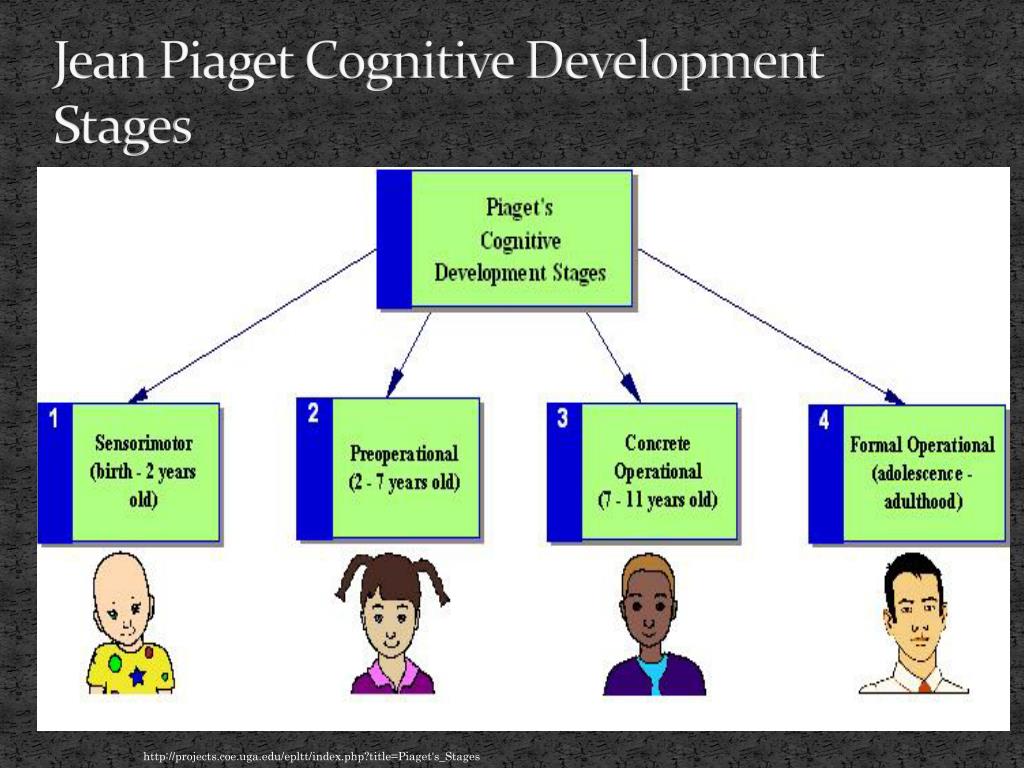 Jean Piaget Cognitive Development Stages

Piaget's Cognitive Development Stages

1 Sensorimotor (birth - 2 years old)

2 Preoperational (2 - 7 years old)

3 Concrete Operational (7 - 11 years old)

4 Formal Operational (adolescence - adulthood)

http://projects.coe.uga.edu/epltt/index.php?title=Piaget's_Stages